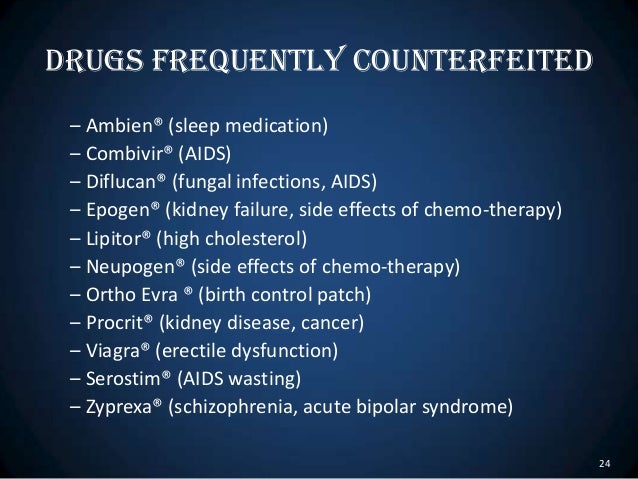 DRUGS FREQUENTLY COUNTERFEITED

– Ambien® (sleep medication)
– Combivir® (AIDS)
– Diflucan® (fungal infections, AIDS)
– Epogen® (kidney failure, side effects of chemo-therapy)
– Lipitor® (high cholesterol)
– Neupogen® (side effects of chemo-therapy)
– Ortho Evra ® (birth control patch)
– Procrit® (kidney disease, cancer)
– Viagra® (erectile dysfunction)
– Serostim® (AIDS wasting)
– Zyprexa® (schizophrenia, acute bipolar syndrome)

24